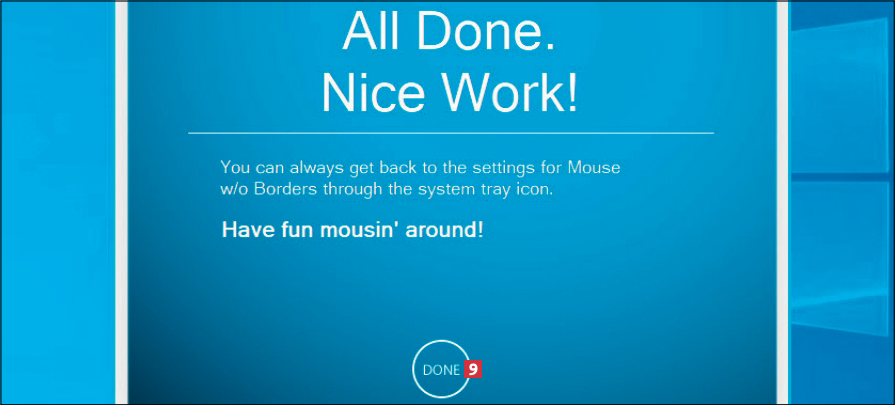 All Done.
Nice Work!

You can always get back to the settings for Mouse w/o Borders through the system tray icon.

Have fun mousin' around!

DONE 9